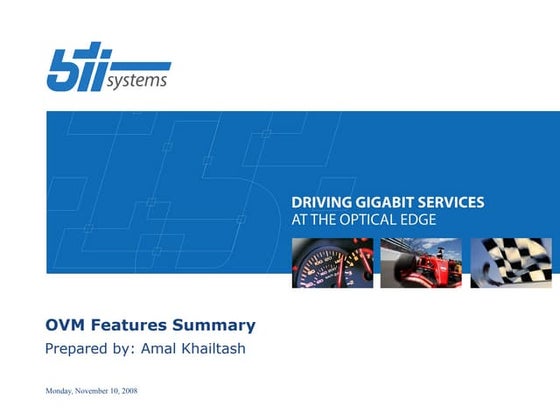 bti systems

DRIVING GIGABIT SERVICES
AT THE OPTICAL EDGE

OVM Features Summary
Prepared by: Amal Khailtash

Monday, November 10, 2008